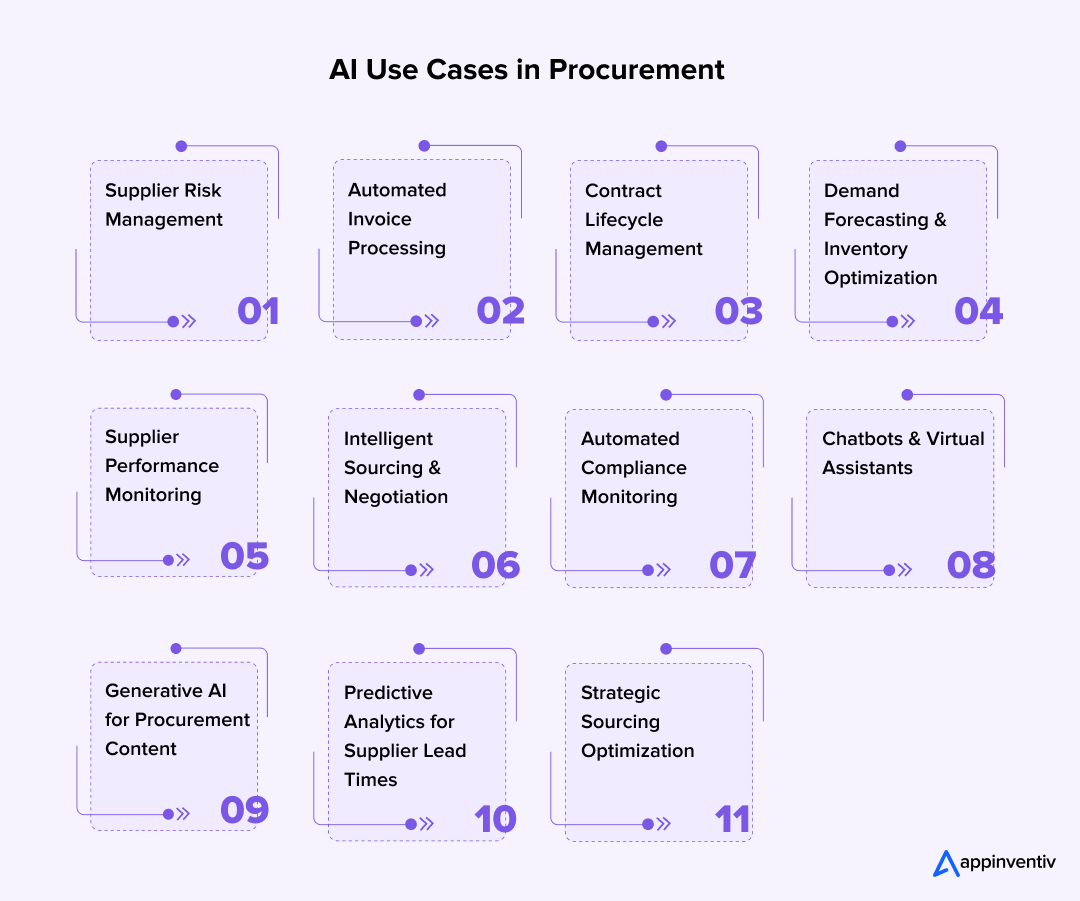 AI Use Cases in Procurement

Supplier Risk Management
01

Automated Invoice Processing
02

Contract Lifecycle Management
03

Demand Forecasting & Inventory Optimization
04

Supplier Performance Monitoring
05

Intelligent Sourcing & Negotiation
06

Automated Compliance Monitoring
07

Chatbots & Virtual Assistants
08

Generative AI for Procurement Content
09

Predictive Analytics for Supplier Lead Times
10

Strategic Sourcing Optimization
11

appinventiv